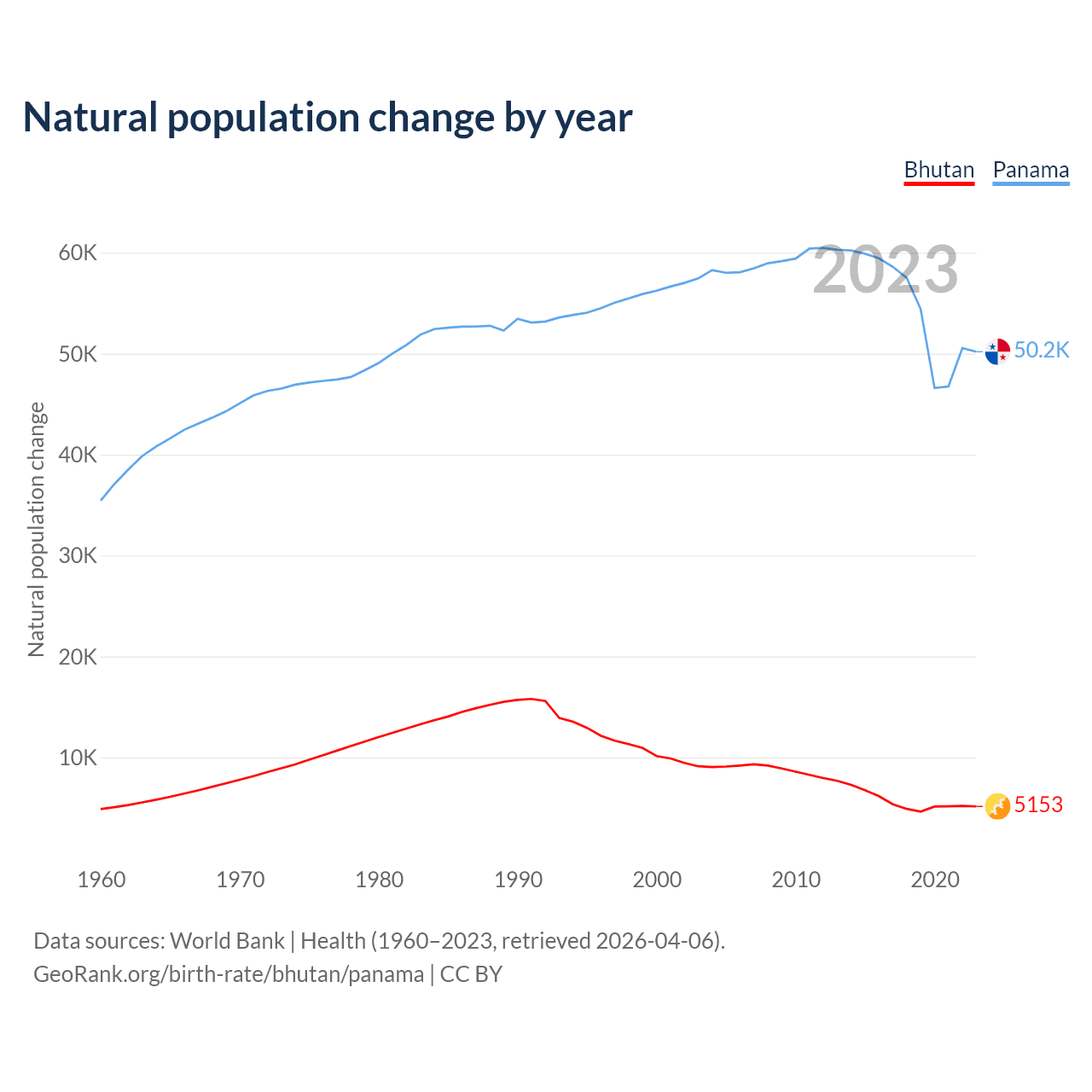 Natural population change by year

Bhutan Panama

2023

Natural population change

60K
50K
40K
30K
20K
10K

50.2K
5153

1960 1970 1980 1990 2000 2010 2020

Data sources: World Bank | Health (1960–2023, retrieved 2026-04-06).
GeoRank.org/birth-rate/bhutan/panama | CC BY